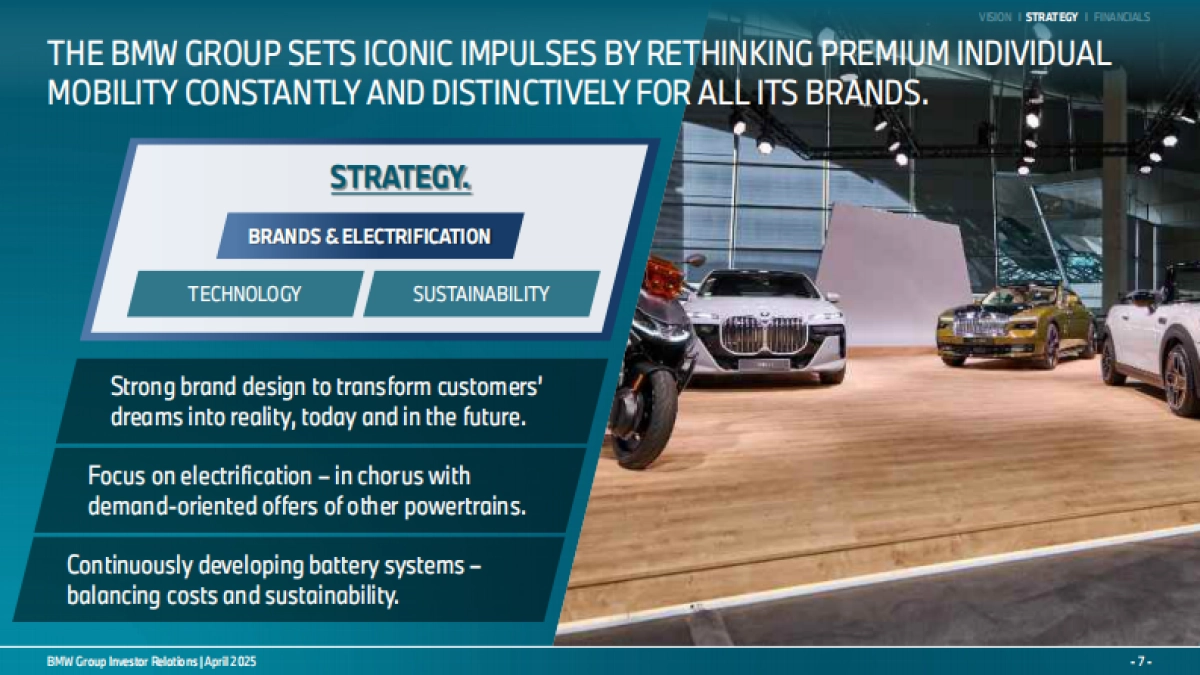 VISION | STRATEGY | FINANCIALS

THE BMW GROUP SETS ICONIC IMPULSES BY RETHINKING PREMIUM INDIVIDUAL MOBILITY CONSTANTLY AND DISTINCTIVELY FOR ALL ITS BRANDS.

STRATEGY.

BRANDS & ELECTRIFICATION

TECHNOLOGY

SUSTAINABILITY

Strong brand design to transform customers' dreams into reality, today and in the future.

Focus on electrification – in chorus with demand-oriented offers of other powertrains.

Continuously developing battery systems – balancing costs and sustainability.

BMW Group Investor Relations | April 2025

- 7 -